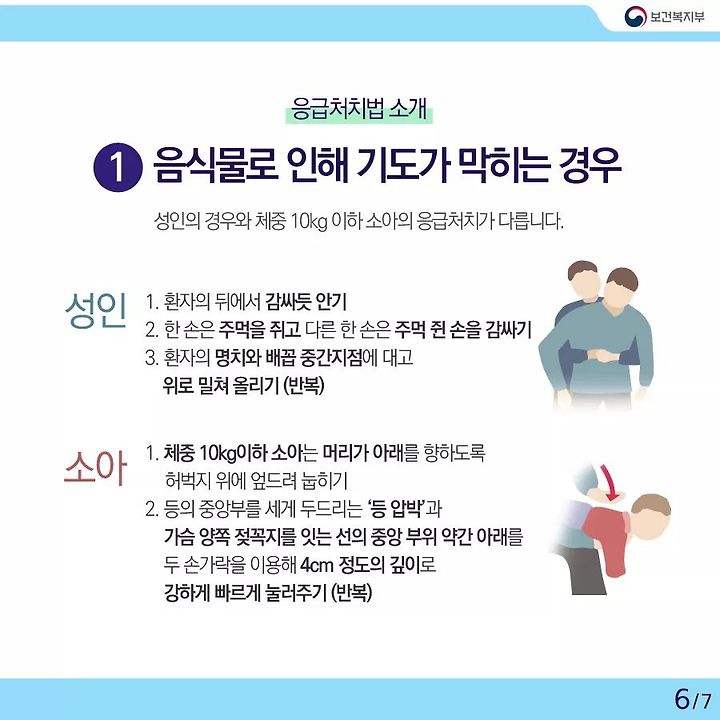 보건복지부

응급처치법 소개

1 음식물로 인해 기도가 막히는 경우

성인의 경우와 체중 10kg 이하 소아의 응급처치가 다릅니다.

성인

1. 환자의 뒤에서 감싸듯 안기
2. 한 손은 주먹을 쥐고 다른 한 손은 주먹 쥔 손을 감싸기
3. 환자의 명치와 배꼽 중간지점에 대고 위로 밀쳐 올리기 (반복)

소아

1. 체중 10kg이하 소아는 머리가 아래를 향하도록 허벅지 위에 엎드려 눕히기
2. 등의 중앙부를 세게 두드리는 '등 압박'과 가슴 양쪽 젖꼭지를 잇는 선의 중앙 부위 약간 아래를 두 손가락을 이용해 4cm 정도의 깊이로 강하게 빠르게 눌러주기 (반복)

6/7